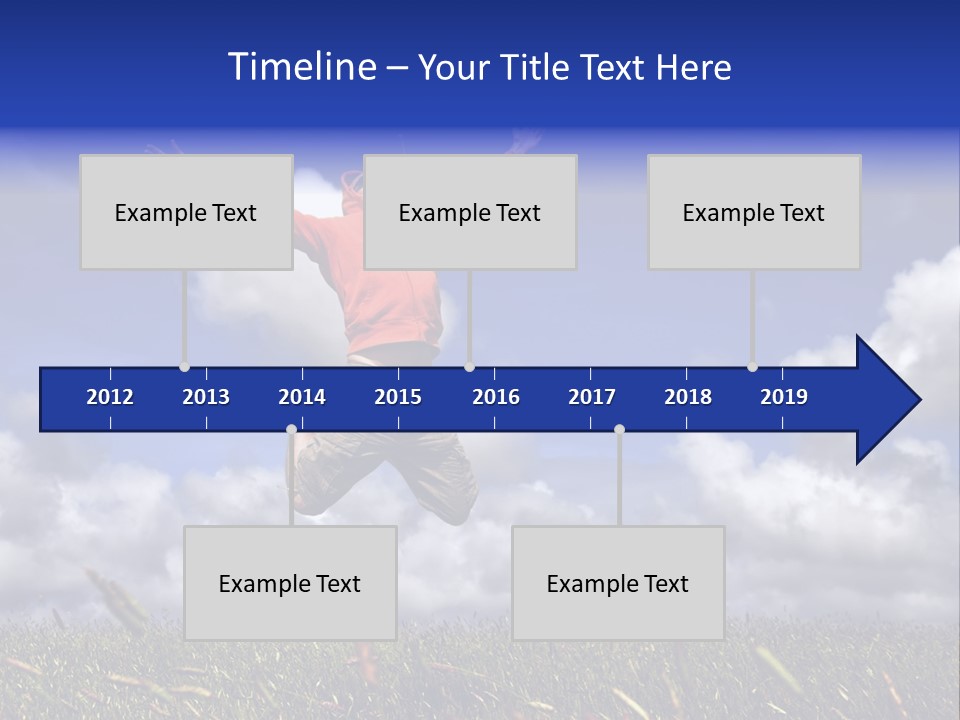 Timeline – Your Title Text Here

Example Text

Example Text

Example Text

2012 2013 2014 2015 2016 2017 2018 2019

Example Text

Example Text